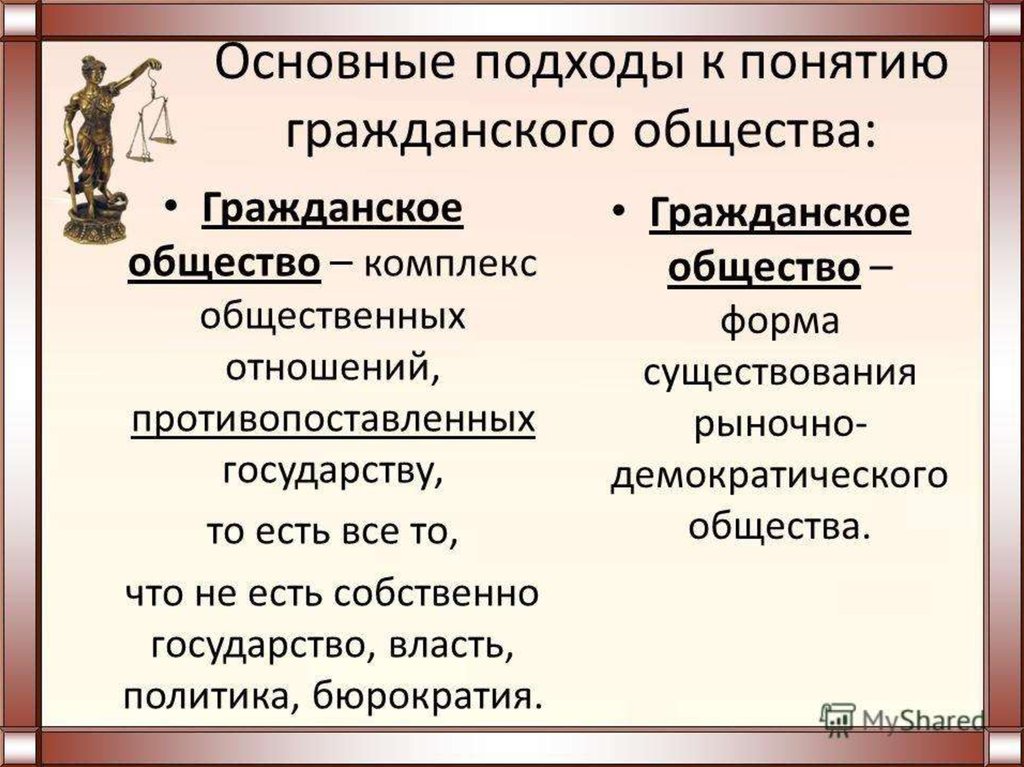 Основные подходы к понятию гражданского общества:

• Гражданское общество – комплекс общественных отношений, противопоставленных государству,

то есть все то,

что не есть собственно государство, власть, политика, бюрократия.

• Гражданское общество – форма существования рыночно-демократического общества.

MyShared